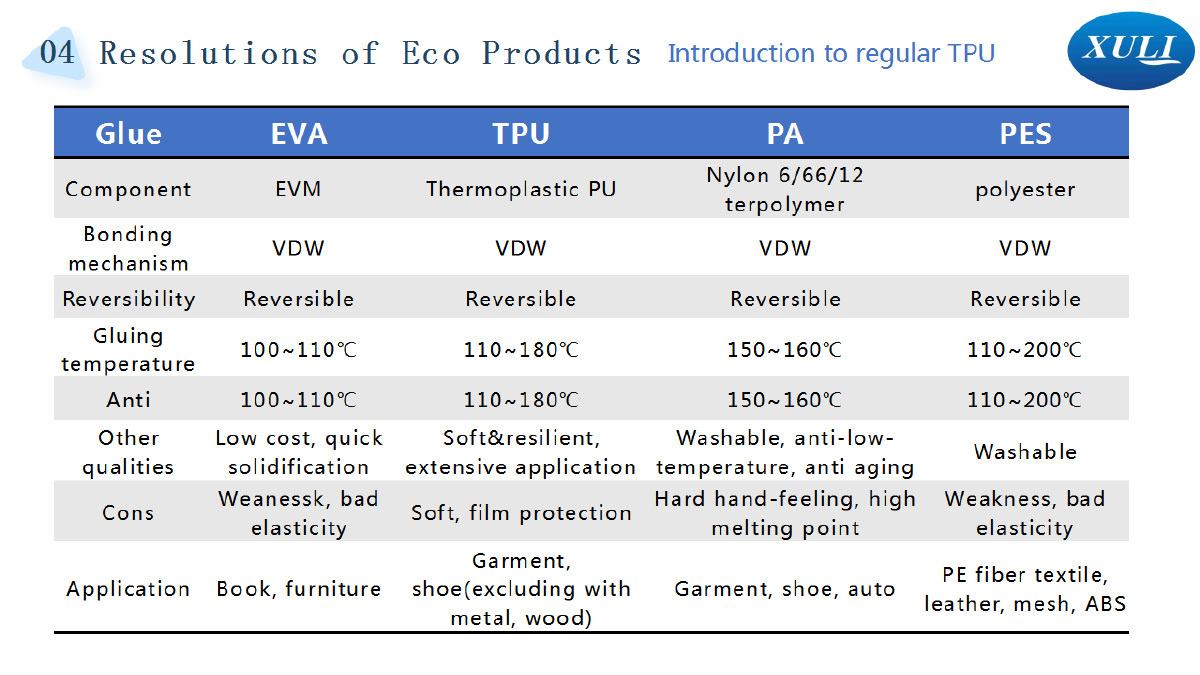 04 Resolutions of Eco Products Introduction to regular TPU

XULI

| Glue | EVA | TPU | PA | PES |
|---|---|---|---|---|
| Component | EVM | Thermoplastic PU | Nylon 6/66/12 terpolymer | polyester |
| Bonding mechanism | VDW | VDW | VDW | VDW |
| Reversibility | Reversible | Reversible | Reversible | Reversible |
| Gluing temperature | 100~110℃ | 110~180℃ | 150~160℃ | 110~200℃ |
| Anti | 100~110℃ | 110~180℃ | 150~160℃ | 110~200℃ |
| Other qualities | Low cost, quick solidification | Soft&resilient, extensive application | Washable, anti-low-temperature, anti aging | Washable |
| Cons | Weanessk, bad elasticity | Soft, film protection | Hard hand-feeling, high melting point | Weakness, bad elasticity |
| Application | Book, furniture | Garment, shoe(excluding with metal, wood) | Garment, shoe, auto | PE fiber textile, leather, mesh, ABS |